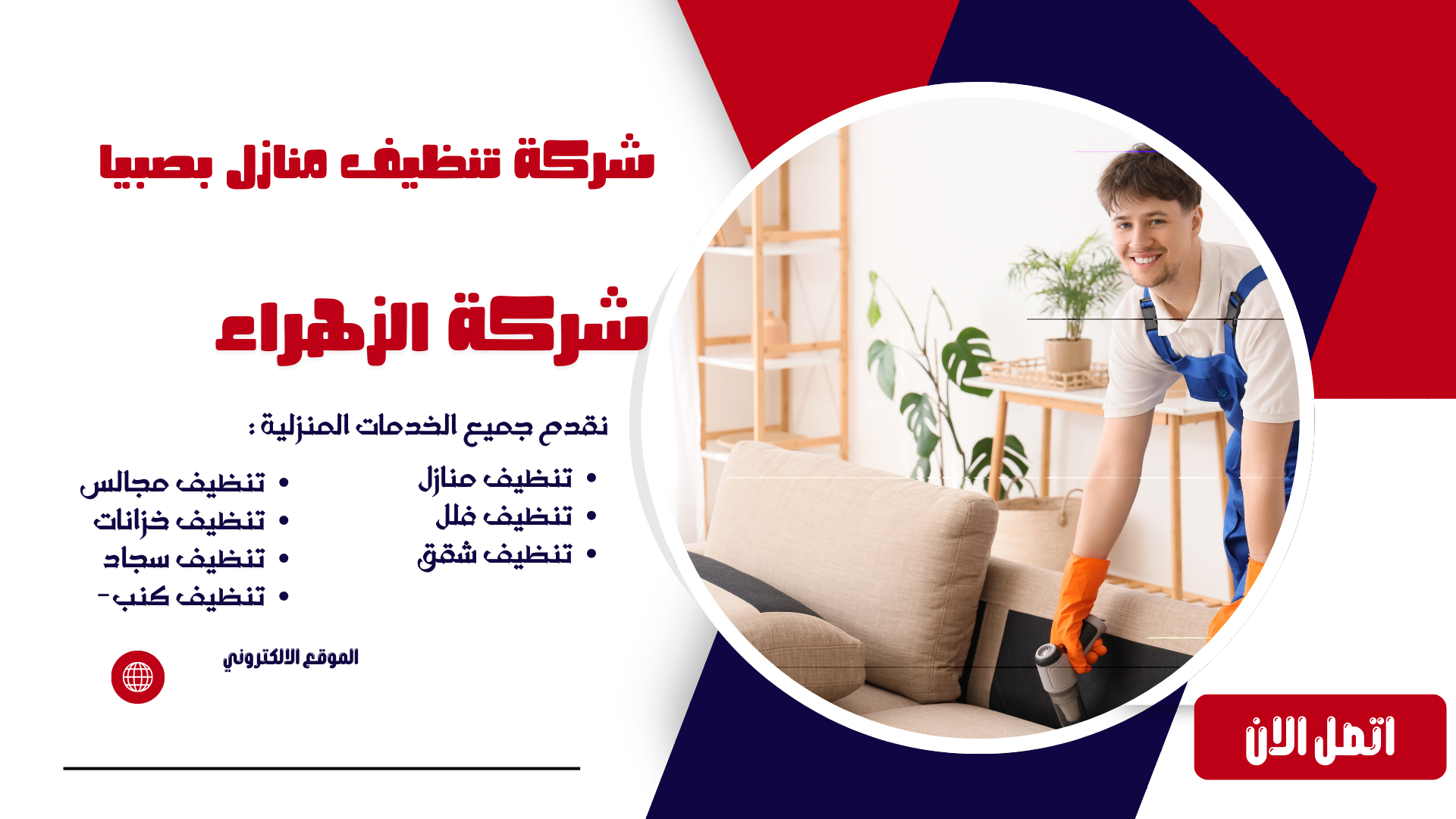 شركة تنظيف منازل بصبيا

شركة الزهراء

نقدم جميع الخدمات المنزلية :

• تنظيف منازل
• تنظيف فلل
• تنظيف شقق

• تنظيف مجالس
• تنظيف خزانات
• تنظيف سجاد
• تنظيف كنب-

الموقع الالكتروني

اتصل الان